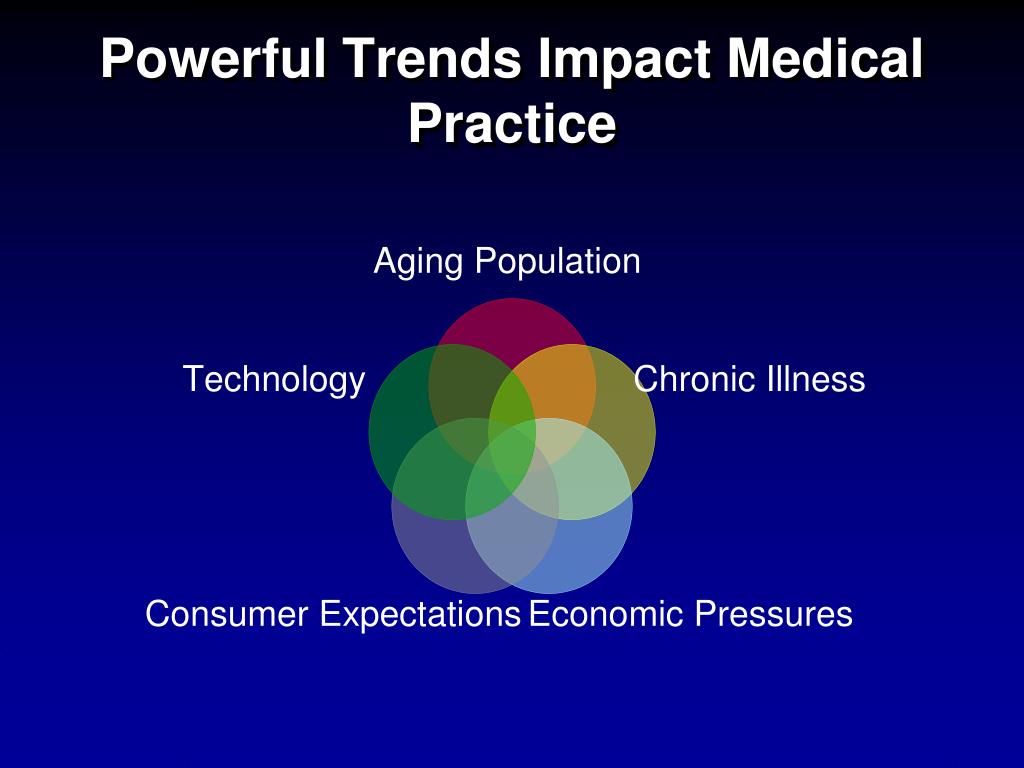 Powerful Trends Impact Medical Practice

Aging Population

Technology

Chronic Illness

Consumer Expectations

Economic Pressures